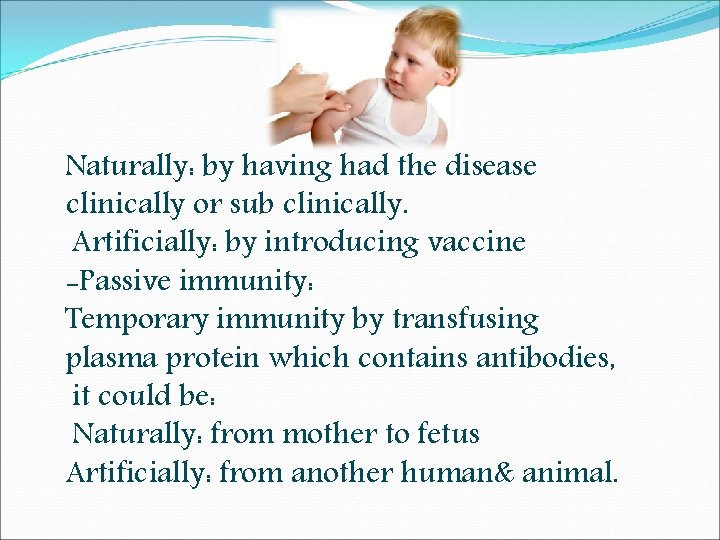 Naturally: by having had the disease clinically or sub clinically.
Artificially: by introducing vaccine
-Passive immunity:
Temporary immunity by transfusing plasma protein which contains antibodies, it could be:
Naturally: from mother to fetus
Artificially: from another human& animal.